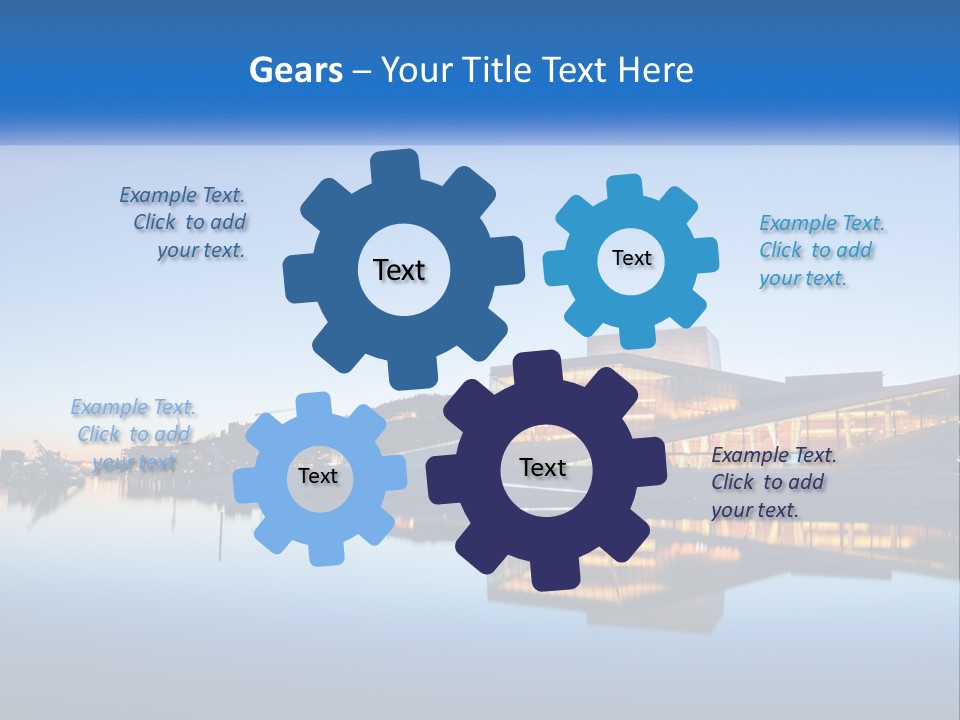 Gears – Your Title Text Here

Example Text. Click to add your text.

Text

Text

Example Text. Click to add your text.

Example Text. Click to add your text.

Text

Text

Example Text. Click to add your text.